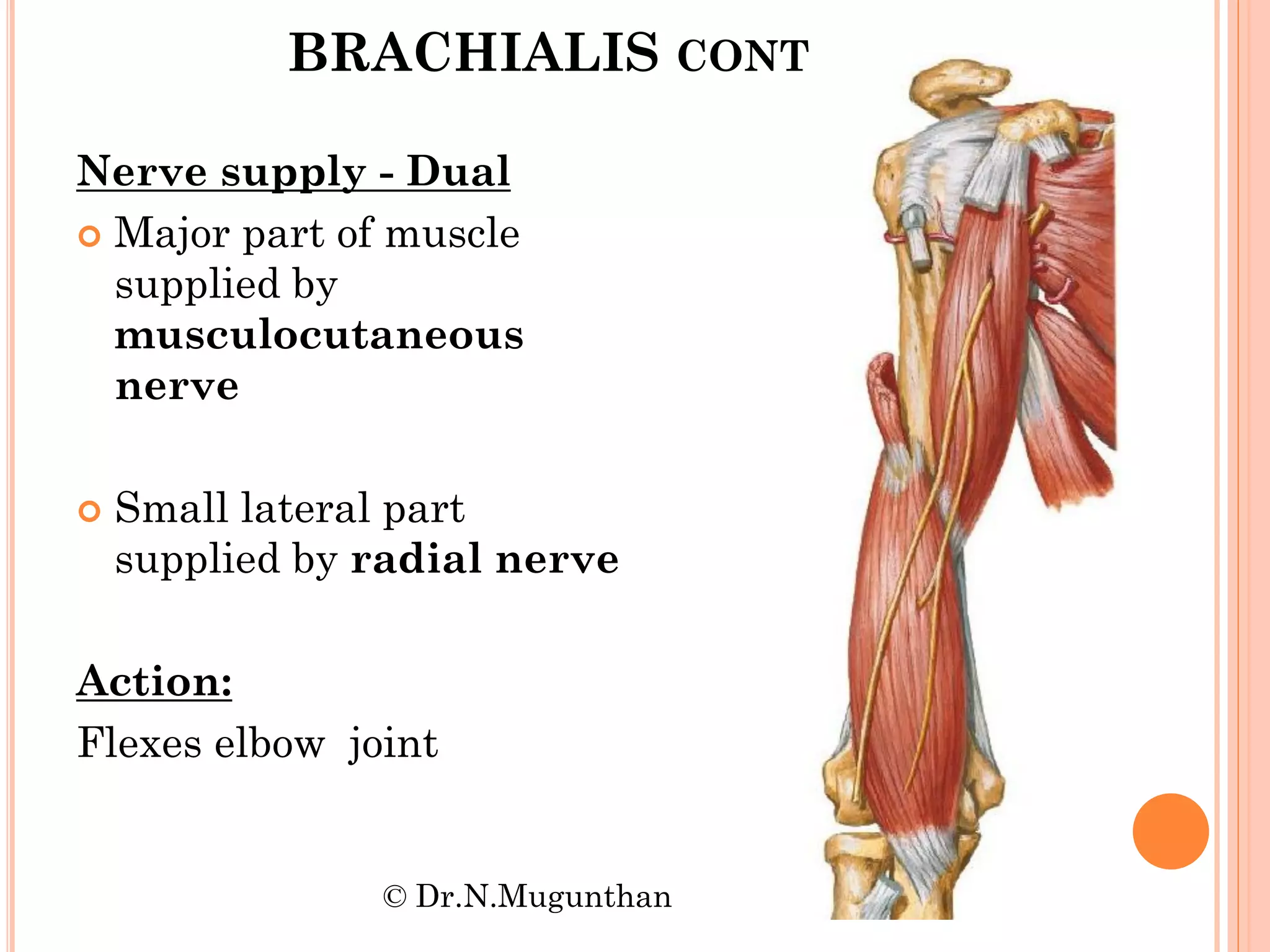 BRACHIALIS CONT

Nerve supply - Dual

Major part of muscle supplied by musculocutaneous nerve

Small lateral part supplied by radial nerve

Action:

Flexes elbow joint

© Dr.N.Mugunthan